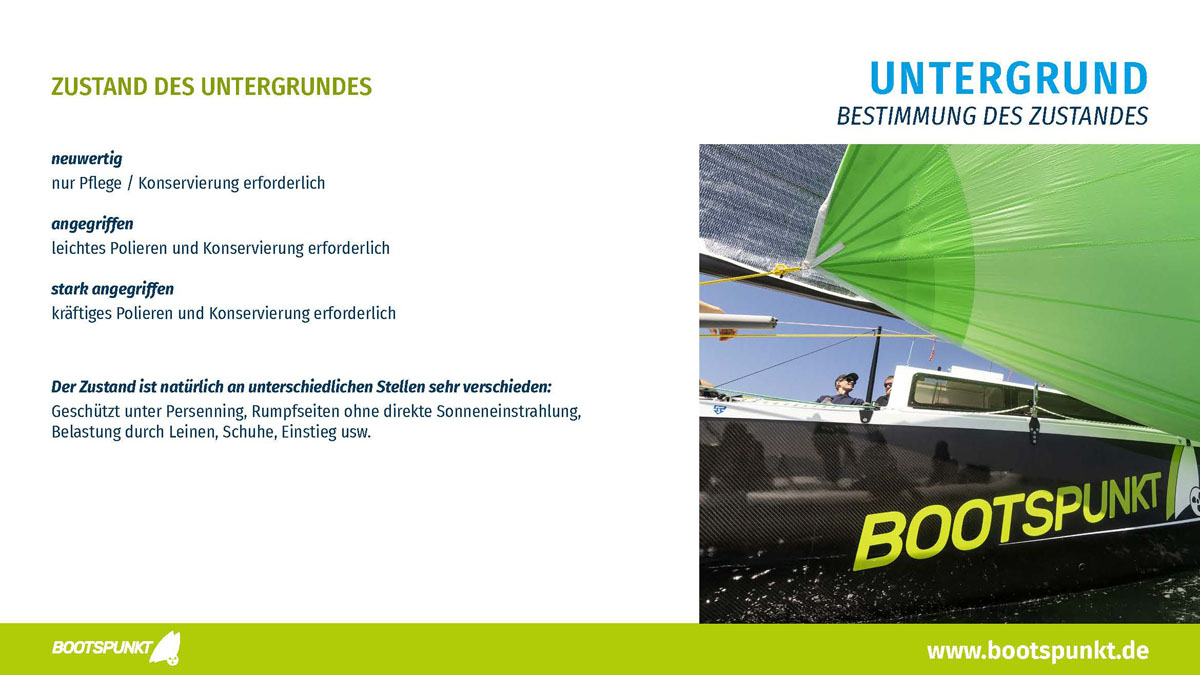 UNTERGRUND
BESTIMMUNG DES ZUSTANDES

ZUSTAND DES UNTERGRUNDES

neuwertig
nur Pflege / Konservierung erforderlich

angegriffen
leichtes Polieren und Konservierung erforderlich

stark angegriffen
kräftiges Polieren und Konservierung erforderlich

Der Zustand ist natürlich an unterschiedlichen Stellen sehr verschieden:
Geschützt unter Persenning, Rumpfseiten ohne direkte Sonneneinstrahlung, Belastung durch Leinen, Schuhe, Einstieg usw.

BOOTSPUNKT

BOOTSPUNKT

www.bootspunkt.de